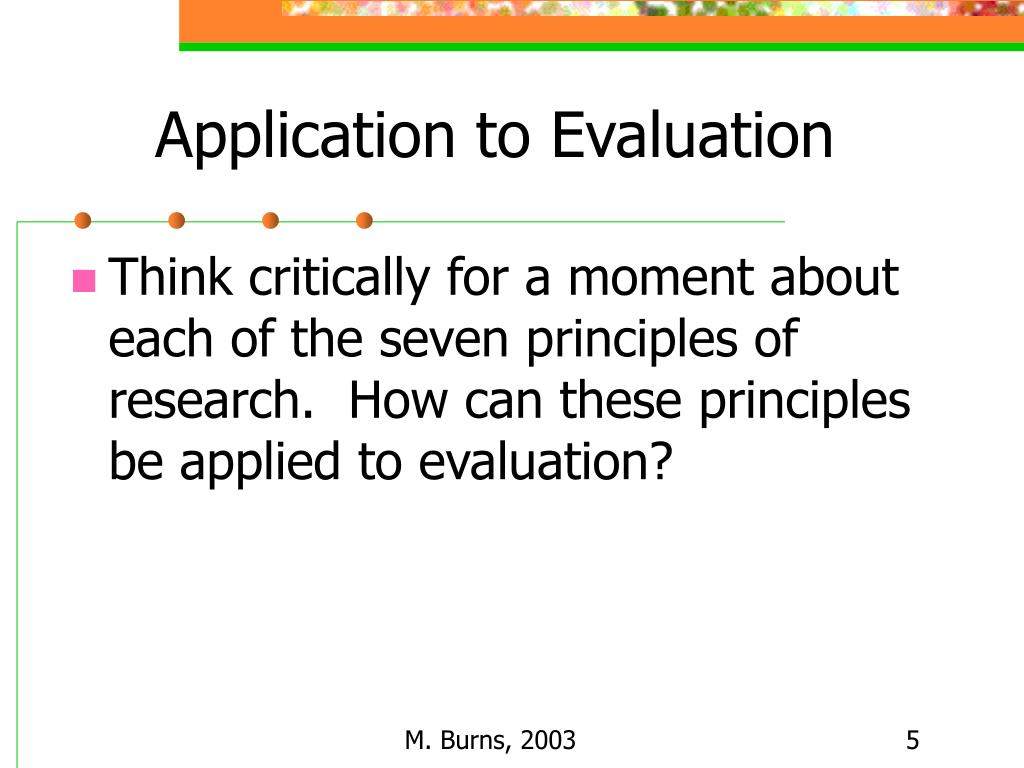 Application to Evaluation

Think critically for a moment about each of the seven principles of research.  How can these principles be applied to evaluation?

M. Burns, 2003

5